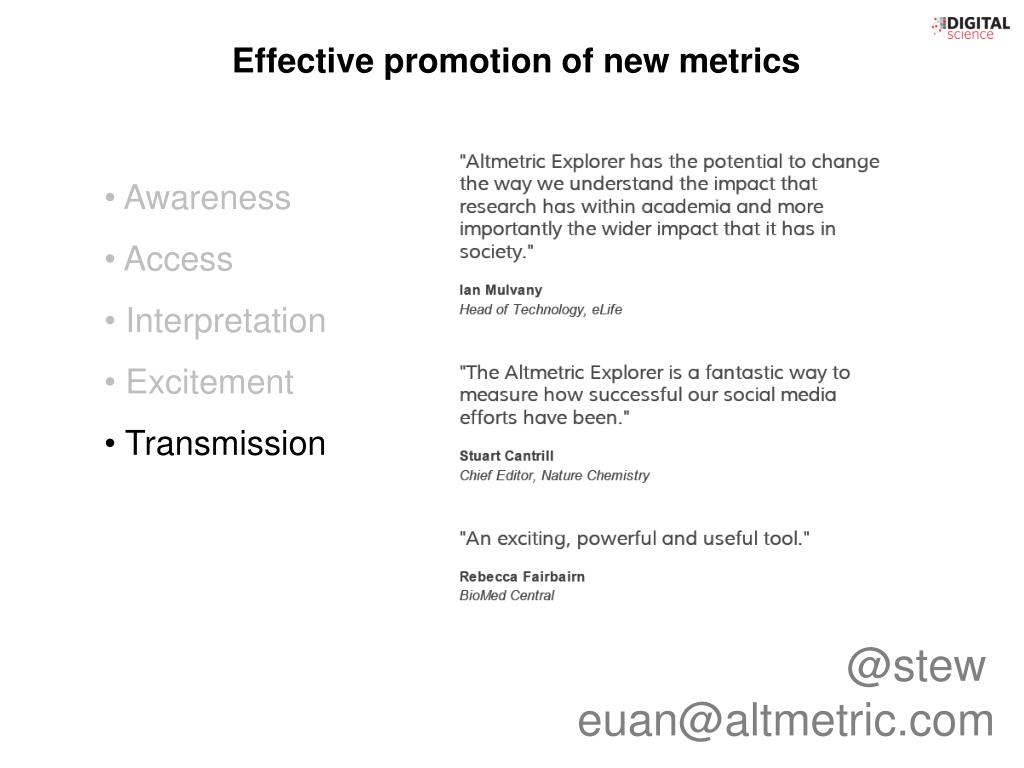 DIGITAL science

Effective promotion of new metrics

• Awareness

• Access

• Interpretation

• Excitement

• Transmission

"Altmetric Explorer has the potential to change the way we understand the impact that research has within academia and more importantly the wider impact that it has in society."

Ian Mulvany
Head of Technology, eLife

"The Altmetric Explorer is a fantastic way to measure how successful our social media efforts have been."

Stuart Cantrill
Chief Editor, Nature Chemistry

"An exciting, powerful and useful tool."

Rebecca Fairbairn
BioMed Central

@stew
euan@altmetric.com